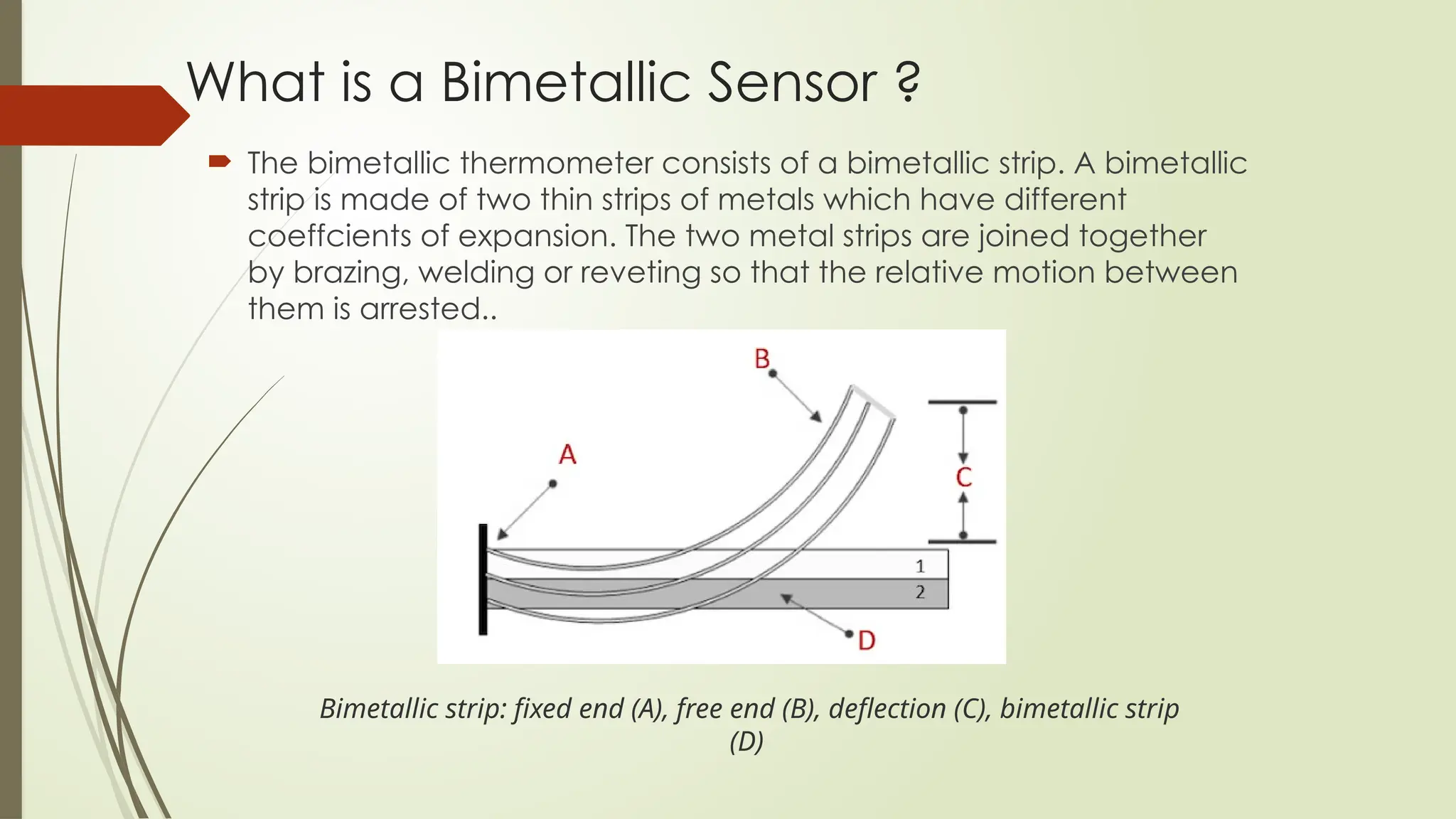 What is a Bimetallic Sensor ?

The bimetallic thermometer consists of a bimetallic strip. A bimetallic strip is made of two thin strips of metals which have different coeffcients of expansion. The two metal strips are joined together by brazing, welding or reveting so that the relative motion between them is arrested..

B

A

C

1

2

D

Bimetallic strip: fixed end (A), free end (B), deflection (C), bimetallic strip (D)